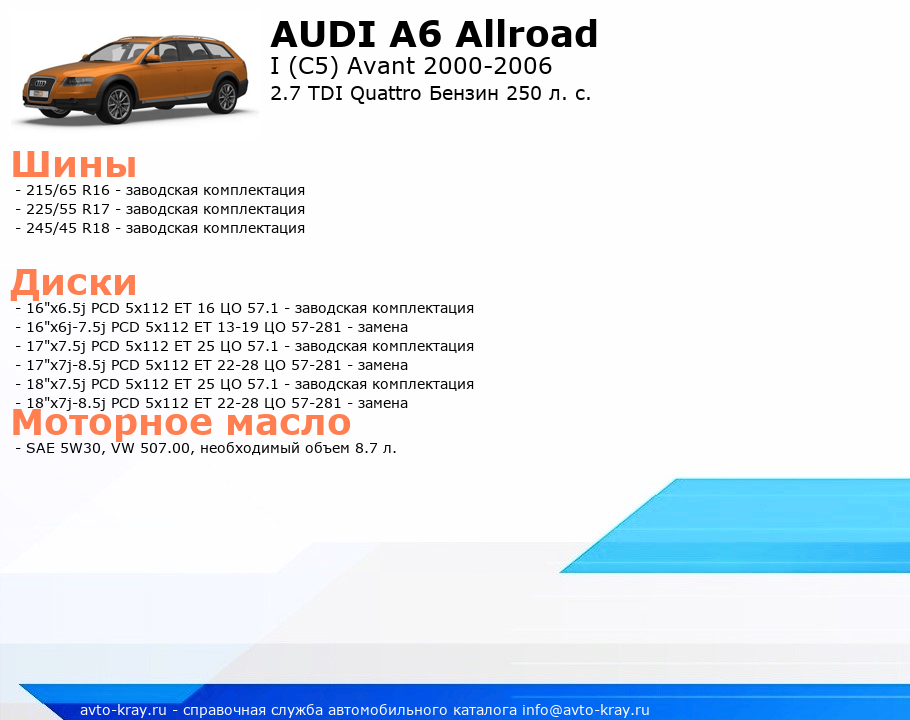 AUDI A6 Allroad
I (C5) Avant 2000-2006
2.7 TDI Quattro Бензин 250 л. с.

Шины
- 215/65 R16 - заводская комплектация
- 225/55 R17 - заводская комплектация
- 245/45 R18 - заводская комплектация

Диски
- 16"x6.5j PCD 5x112 ET 16 ЦО 57.1 - заводская комплектация
- 16"x6j-7.5j PCD 5x112 ET 13-19 ЦО 57-281 - замена
- 17"x7.5j PCD 5x112 ET 25 ЦО 57.1 - заводская комплектация
- 17"x7j-8.5j PCD 5x112 ET 22-28 ЦО 57-281 - замена
- 18"x7.5j PCD 5x112 ET 25 ЦО 57.1 - заводская комплектация
- 18"x7j-8.5j PCD 5x112 ET 22-28 ЦО 57-281 - замена

Моторное масло
- SAE 5W30, VW 507.00, необходимый объем 8.7 л.

avto-kray.ru - справочная служба автомобильного каталога info@avto-kray.ru